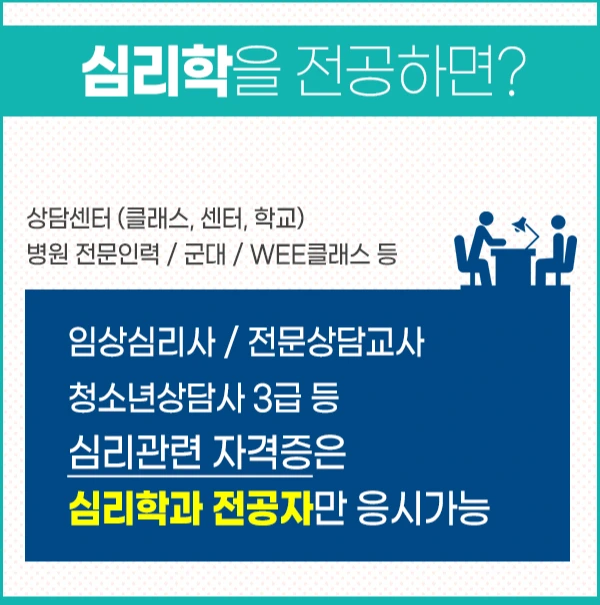 심리학을 전공하면?

상담센터 (클래스, 센터, 학교)
병원 전문인력 / 군대 / WEE클래스 등

임상심리사 / 전문상담교사
청소년상담사 3급 등
심리관련 자격증은
심리학과 전공자만 응시가능